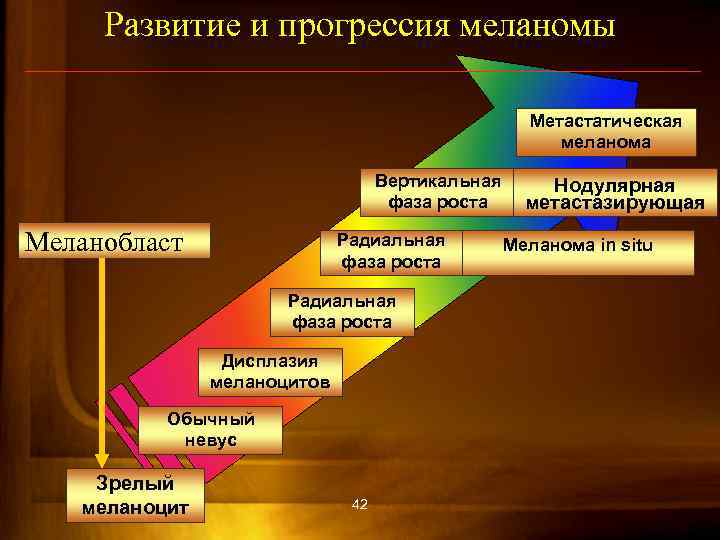 Развитие и прогрессия меланомы

Метастатическая меланома

Вертикальная фаза роста

Нодулярная метастазирующая

Меланобласт

Радиальная фаза роста

Меланома in situ

Радиальная фаза роста

Дисплазия меланоцитов

Обычный невус

Зрелый меланоцит

42